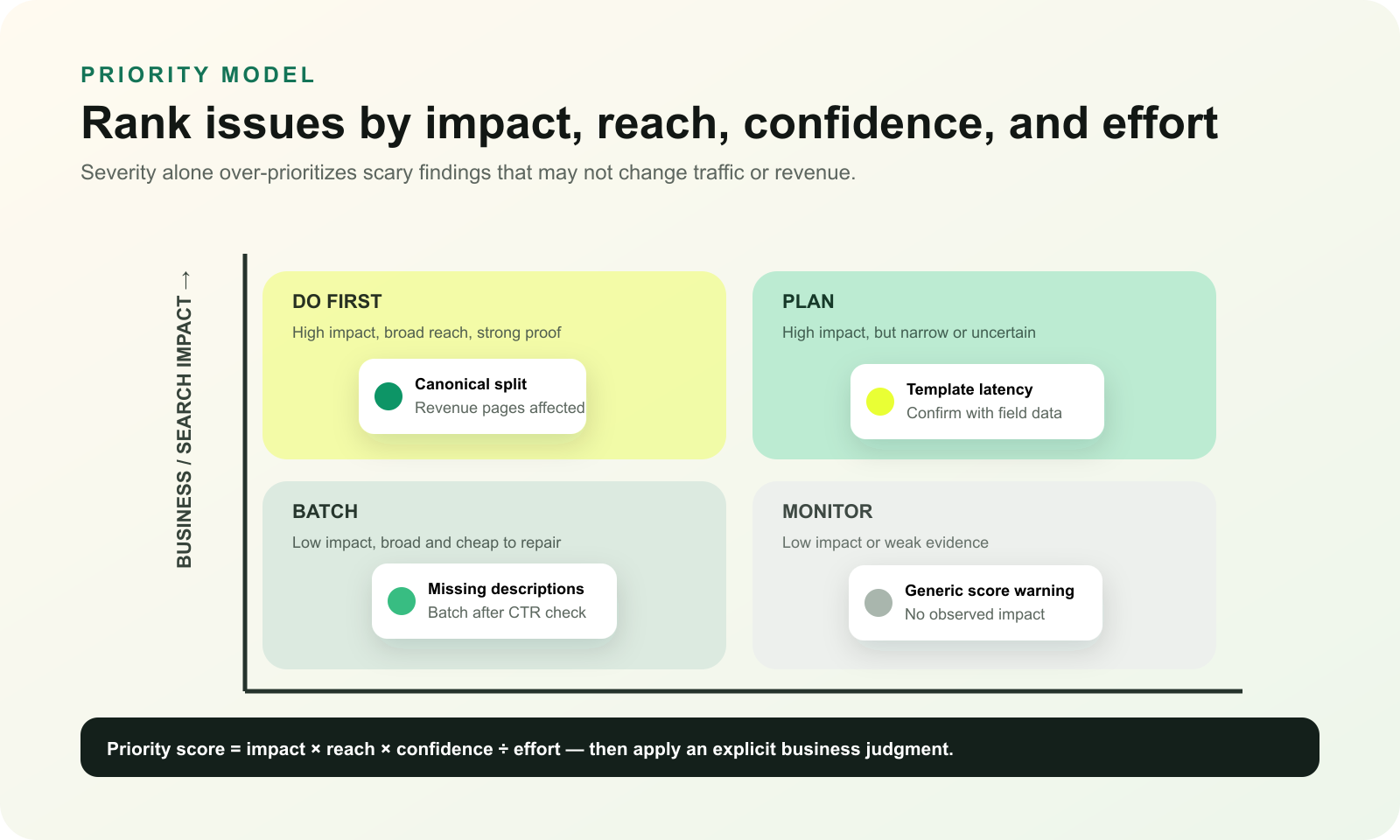 PRIORITY MODEL

Rank issues by impact, reach, confidence, and effort

Severity alone over-prioritizes scary findings that may not change traffic or revenue.

BUSINESS / SEARCH IMPACT →

DO FIRST
High impact, broad reach, strong proof
Canonical split
Revenue pages affected

PLAN
High impact, but narrow or uncertain
Template latency
Confirm with field data

BATCH
Low impact, broad and cheap to repair
Missing descriptions
Batch after CTR check

MONITOR
Low impact or weak evidence
Generic score warning
No observed impact

Priority score = impact × reach × confidence ÷ effort — then apply an explicit business judgment.